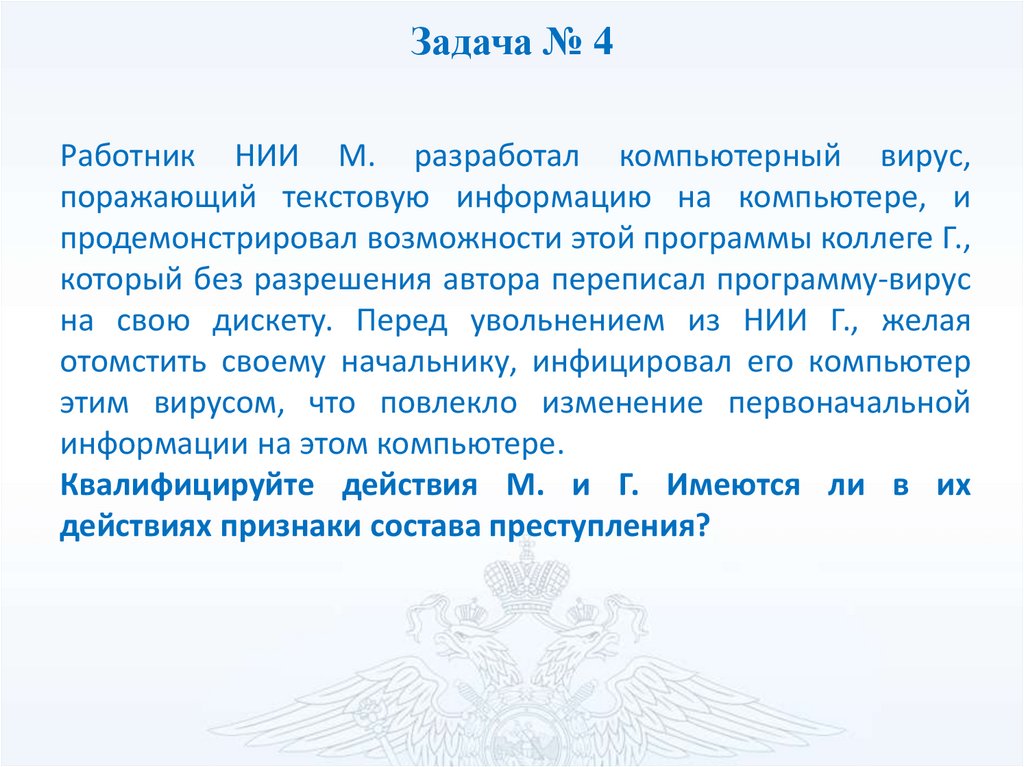 Задача № 4

Работник НИИ М. разработал компьютерный вирус, поражающий текстовую информацию на компьютере, и продемонстрировал возможности этой программы коллеге Г., который без разрешения автора переписал программу-вирус на свою дискету. Перед увольнением из НИИ Г., желая отомстить своему начальнику, инфицировал его компьютер этим вирусом, что повлекло изменение первоначальной информации на этом компьютере.
Квалифицируйте действия М. и Г. Имеются ли в их действиях признаки состава преступления?